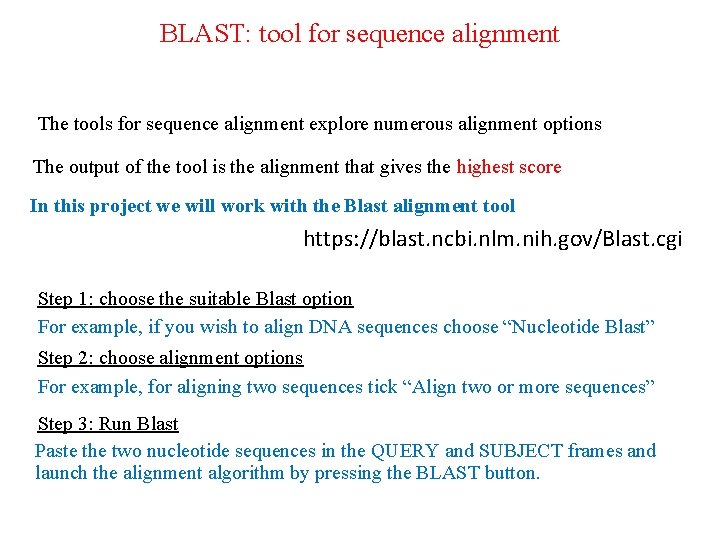 BLAST: tool for sequence alignment

The tools for sequence alignment explore numerous alignment options

The output of the tool is the alignment that gives the highest score

In this project we will work with the Blast alignment tool

https://blast.ncbi.nlm.nih.gov/Blast.cgi

Step 1: choose the suitable Blast option

For example, if you wish to align DNA sequences choose “Nucleotide Blast”

Step 2: choose alignment options

For example, for aligning two sequences tick “Align two or more sequences”

Step 3: Run Blast

Paste the two nucleotide sequences in the QUERY and SUBJECT frames and launch the alignment algorithm by pressing the BLAST button.